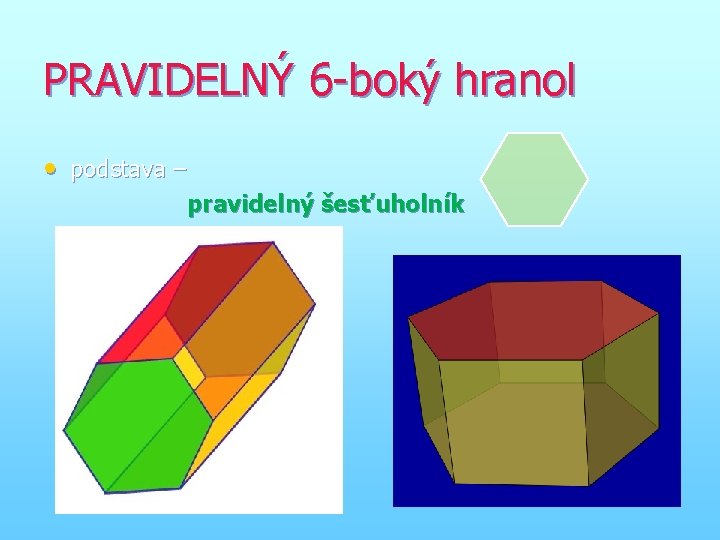 PRAVIDELNÝ 6-boký hranol

• podstava –
pravidelný šesťuholník